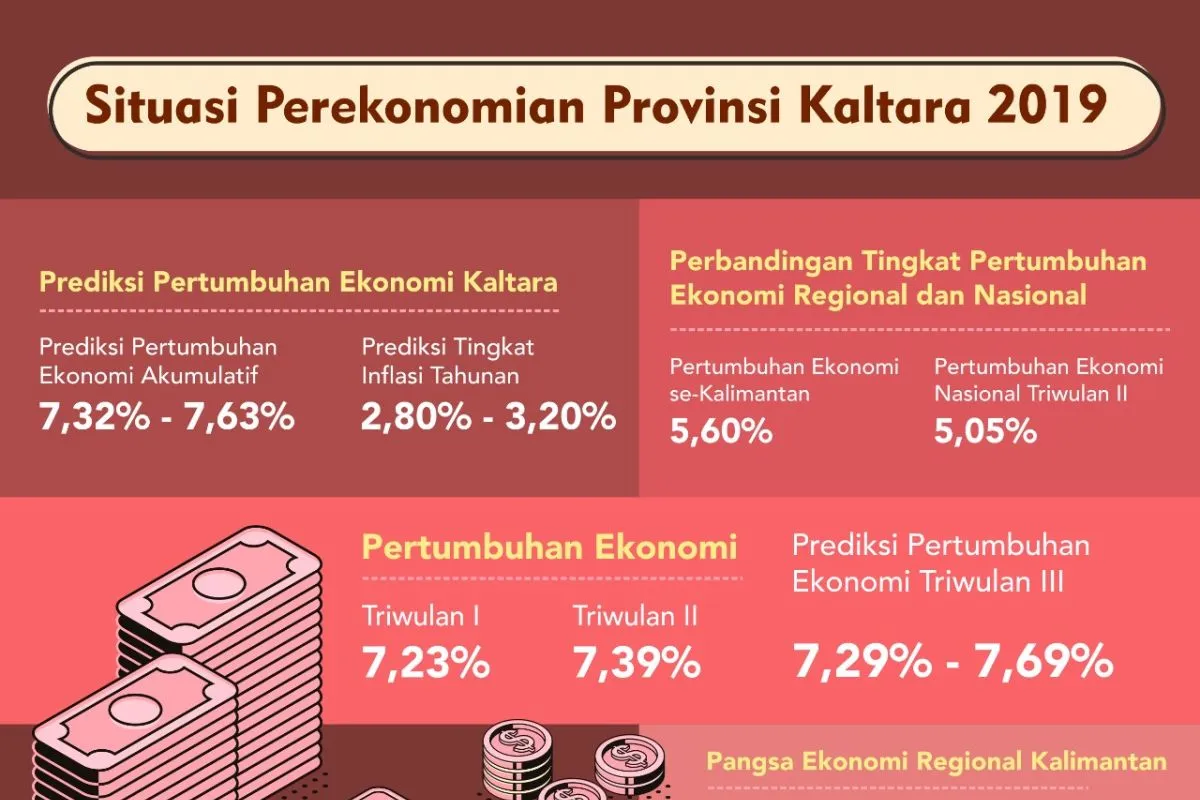 Situasi Perekonomian Provinsi Kaltara 2019

Prediksi Pertumbuhan Ekonomi Kaltara

Prediksi Pertumbuhan Ekonomi Akumulatif
7,32% - 7,63%

Prediksi Tingkat Inflasi Tahunan
2,80% - 3,20%

Perbandingan Tingkat Pertumbuhan Ekonomi Regional dan Nasional

Pertumbuhan Ekonomi se-Kalimantan
5,60%

Pertumbuhan Ekonomi Nasional Triwulan II
5,05%

Pertumbuhan Ekonomi

Triwulan I
7,23%

Triwulan II
7,39%

Prediksi Pertumbuhan Ekonomi Triwulan III

7,29% - 7,69%

Pangsa Ekonomi Regional Kalimantan